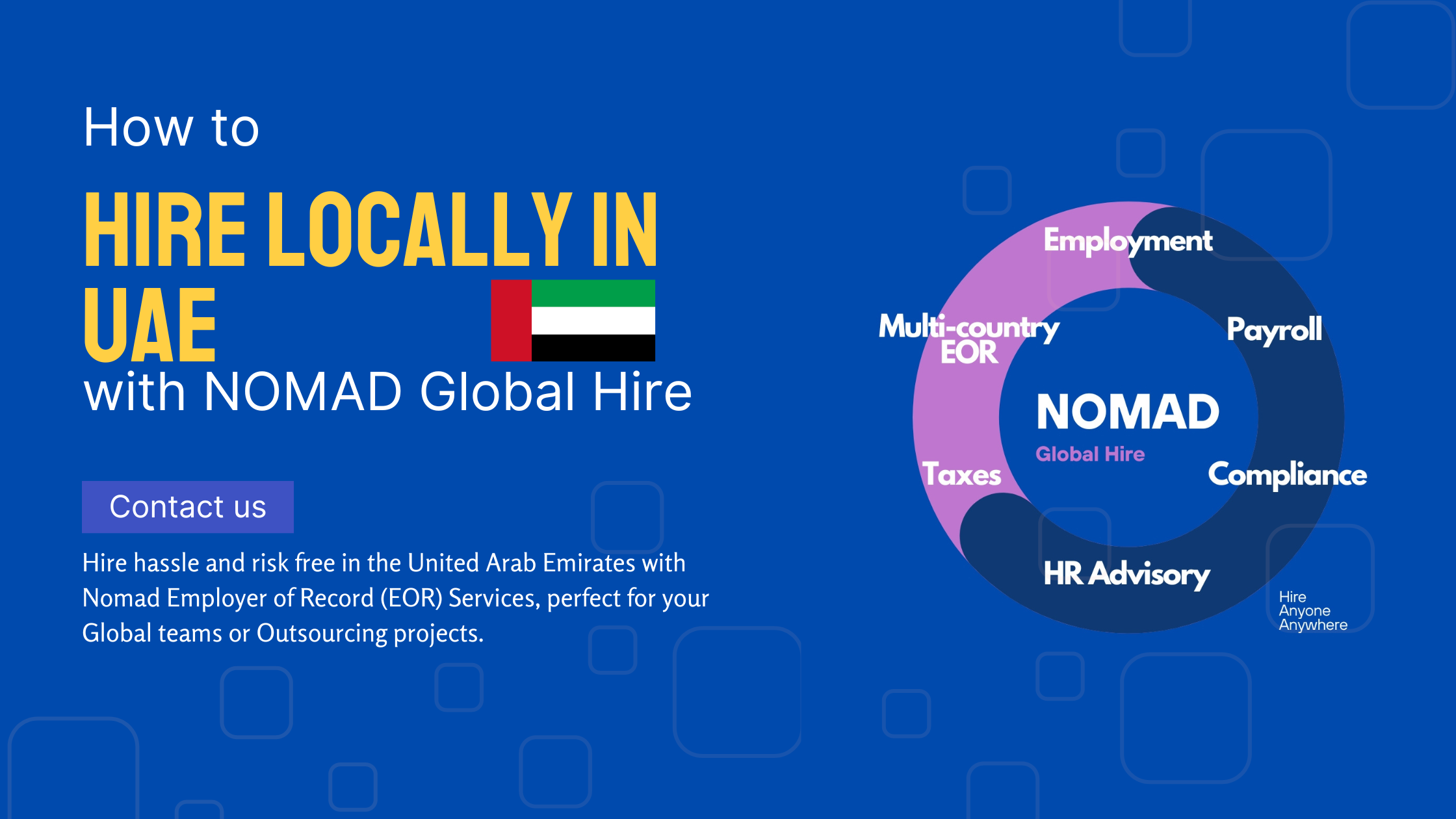 How to

HIRE LOCALLY IN UAE

with NOMAD Global Hire

Contact us

Hire hassle and risk free in the United Arab Emirates with Nomad Employer of Record (EOR) Services, perfect for your Global teams or Outsourcing projects.

Employment

Multi-country EOR

Payroll

NOMAD

Global Hire

Taxes

Compliance

HR Advisory

Hire Anyone Anywhere